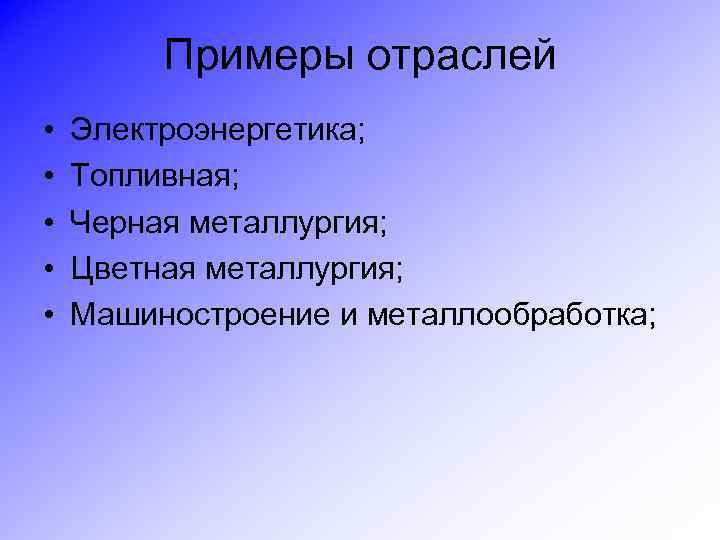 Примеры отраслей

• Электроэнергетика;
• Топливная;
• Черная металлургия;
• Цветная металлургия;
• Машиностроение и металлообработка;